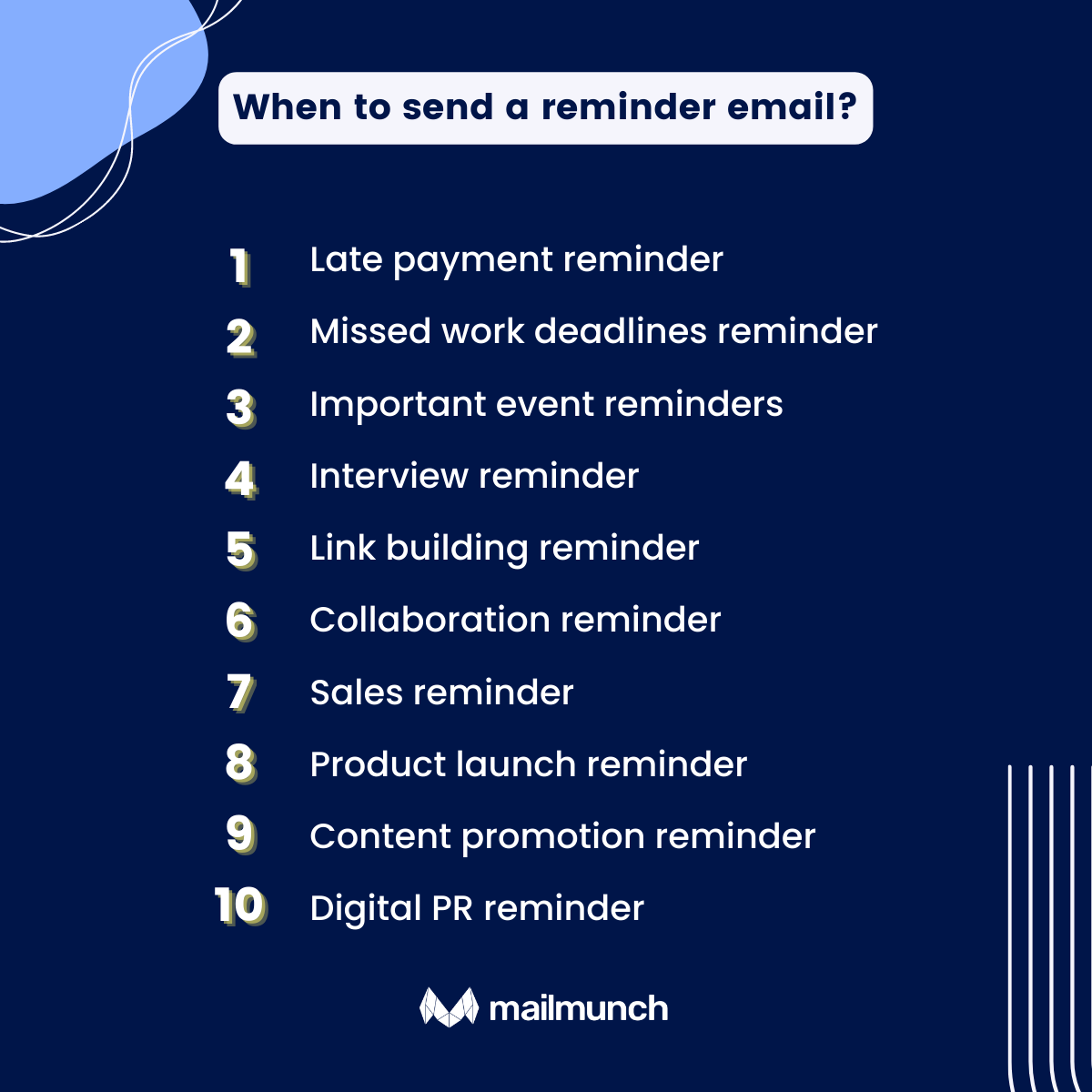 When to send a reminder email?

1 Late payment reminder
2 Missed work deadlines reminder
3 Important event reminders
4 Interview reminder
5 Link building reminder
6 Collaboration reminder
7 Sales reminder
8 Product launch reminder
9 Content promotion reminder
10 Digital PR reminder

mailmunch